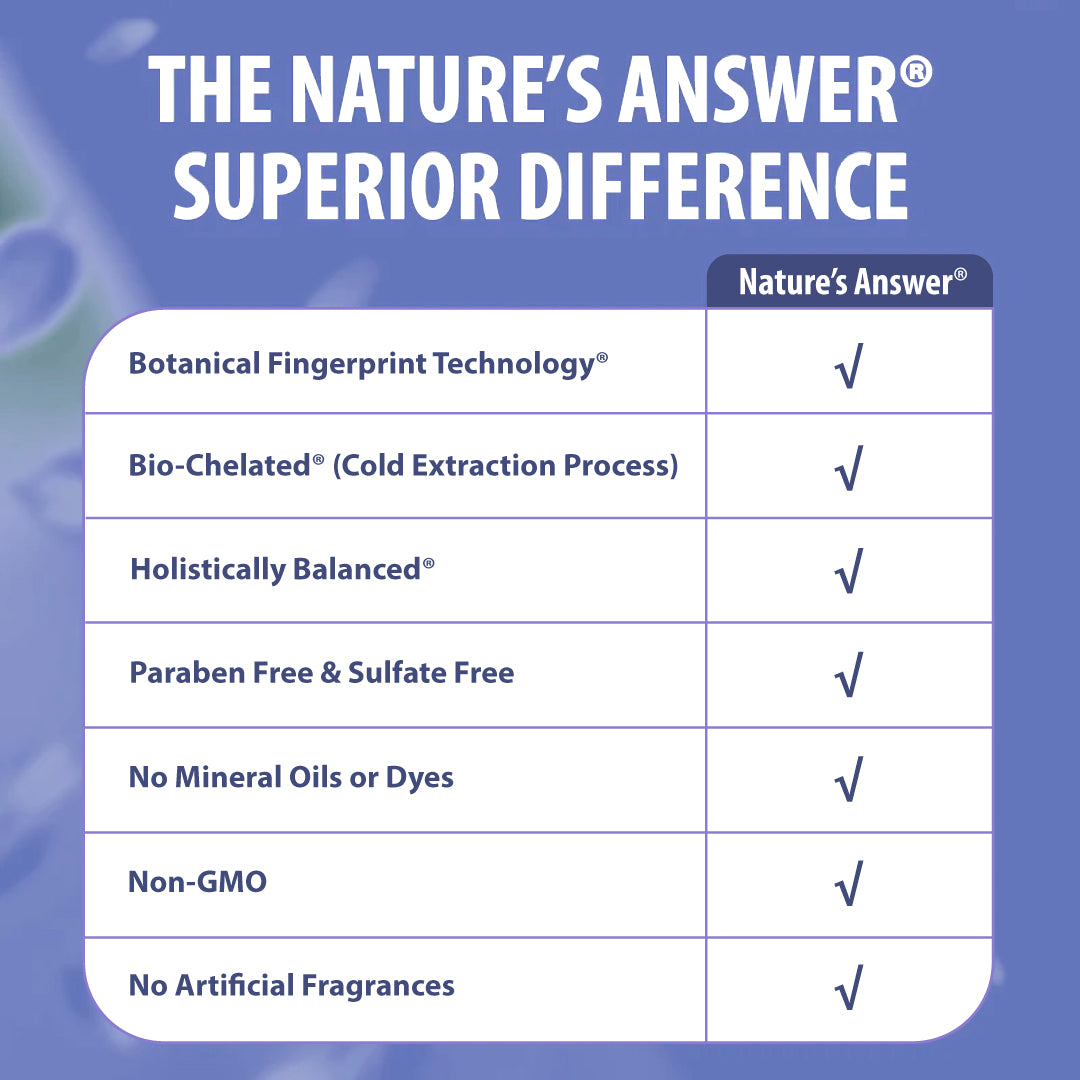 THE NATURE'S ANSWER® SUPERIOR DIFFERENCE

| | Nature's Answer® |
|---|---|
| Botanical Fingerprint Technology® | √ |
| Bio-Chelated® (Cold Extraction Process) | √ |
| Holistically Balanced® | √ |
| Paraben Free & Sulfate Free | √ |
| No Mineral Oils or Dyes | √ |
| Non-GMO | √ |
| No Artificial Fragrances | √ |